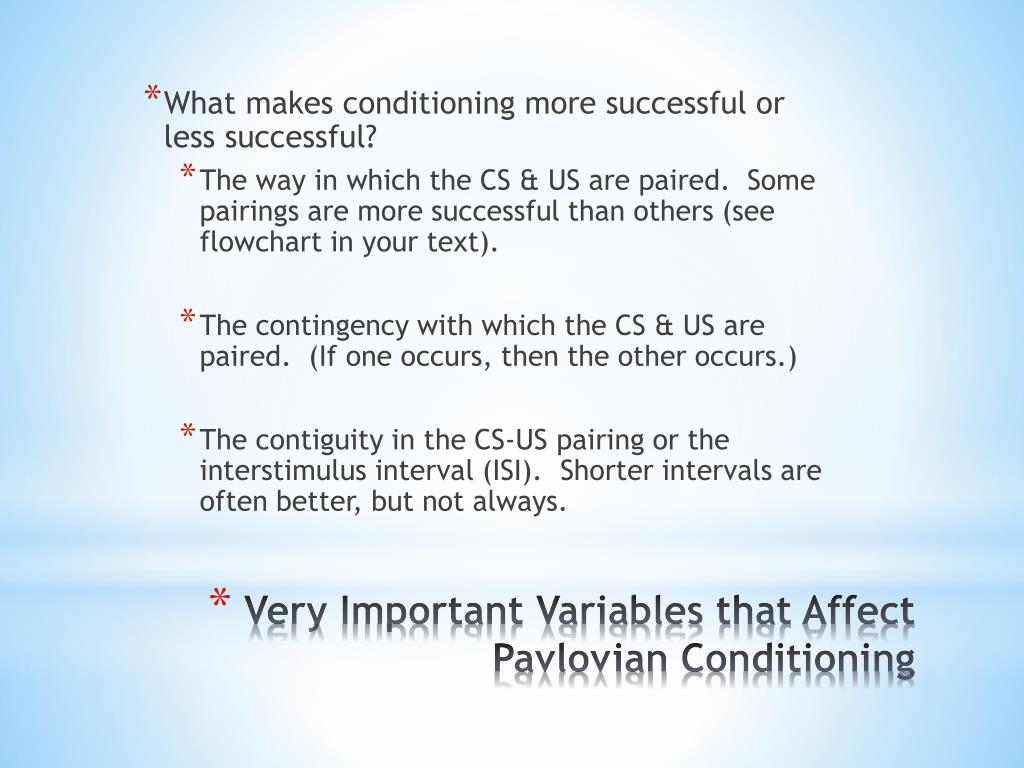 * What makes conditioning more successful or less successful?

* The way in which the CS & US are paired. Some pairings are more successful than others (see flowchart in your text).

* The contingency with which the CS & US are paired. (If one occurs, then the other occurs.)

* The contiguity in the CS-US pairing or the interstimulus interval (ISI). Shorter intervals are often better, but not always.

* Very Important Variables that Affect Pavlovian Conditioning